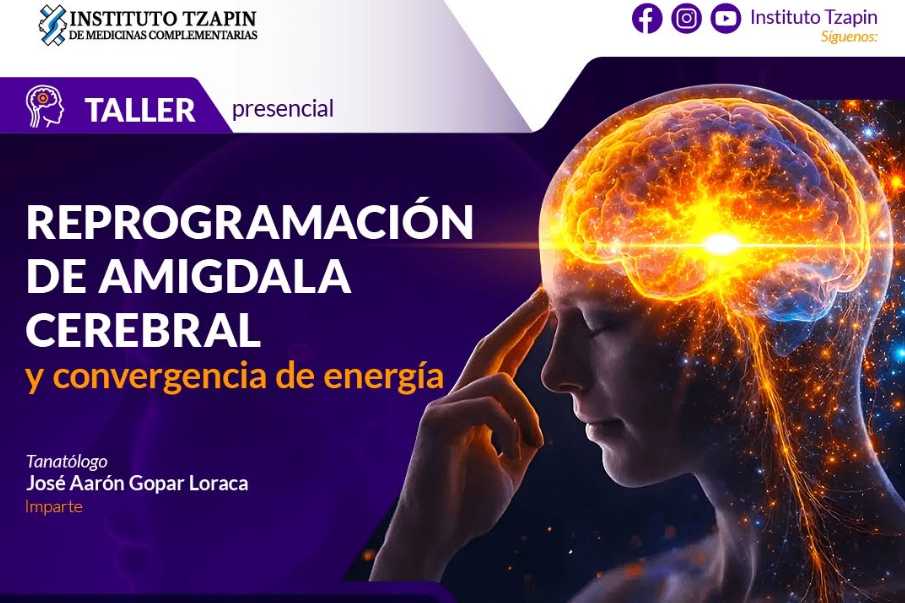 INSTITUTO TZAPIN
DE MEDICINAS COMPLEMENTARIAS

Instituto Tzapin
Síguenos:

TALLER presencial

REPROGRAMACIÓN DE AMIGDALA CEREBRAL
y convergencia de energía

Tanatólogo
José Aarón Gopar Loraca
Imparte